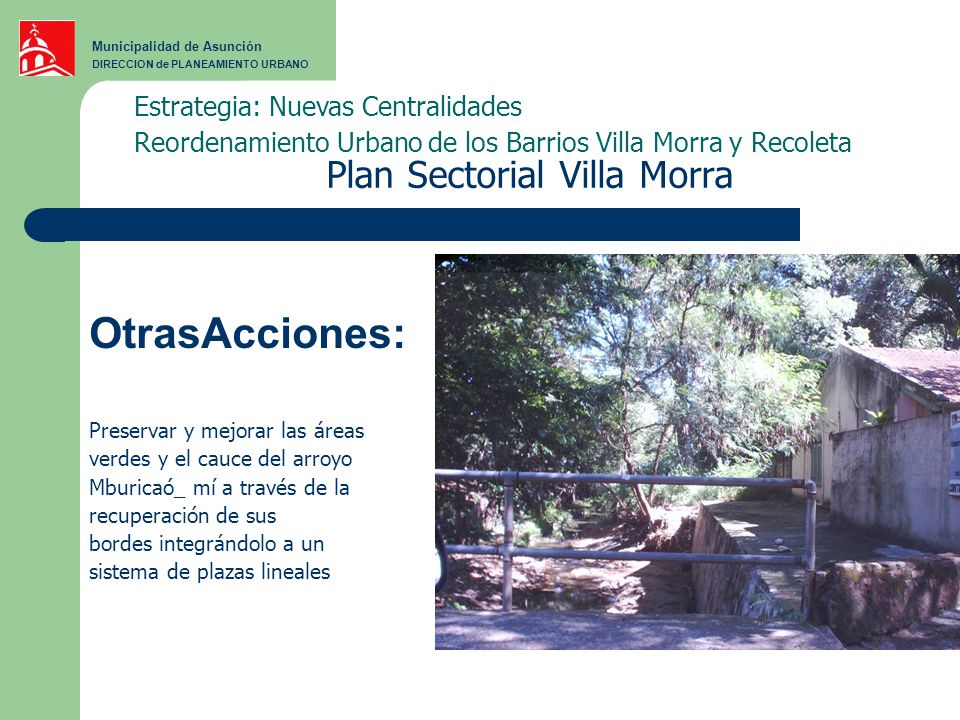 Municipalidad de Asunción
DIRECCION de PLANEAMIENTO URBANO

Estrategia: Nuevas Centralidades
Reordenamiento Urbano de los Barrios Villa Morra y Recoleta
Plan Sectorial Villa Morra

OtrasAcciones:

Preservar y mejorar las áreas verdes y el cauce del arroyo Mburicaó_ mí a través de la recuperación de sus bordes integrándolo a un sistema de plazas lineales